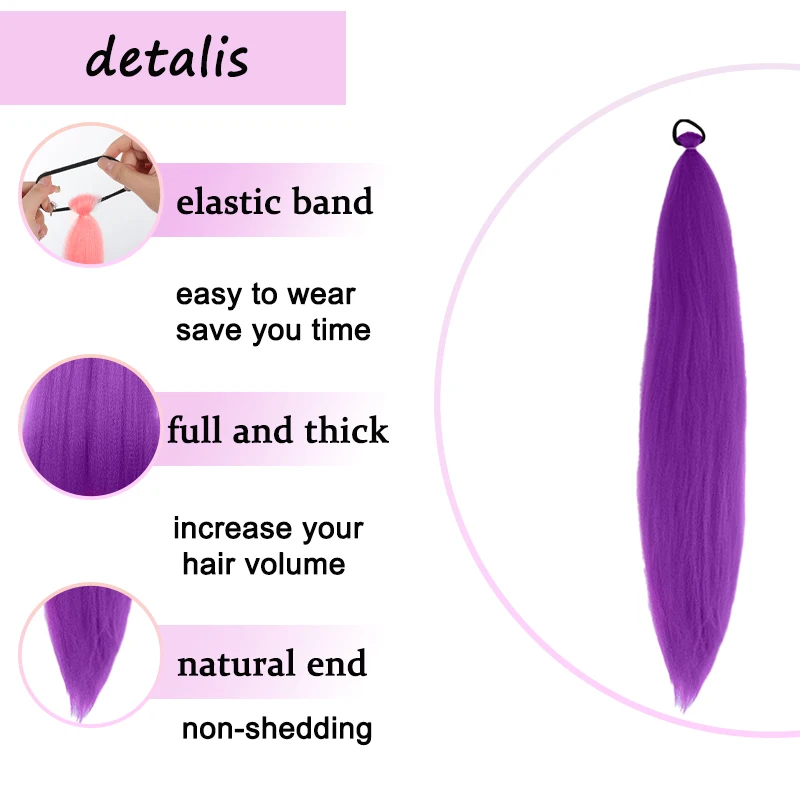 detalis

elastic band

easy to wear
save you time

full and thick

increase your
hair volume

natural end

non-shedding